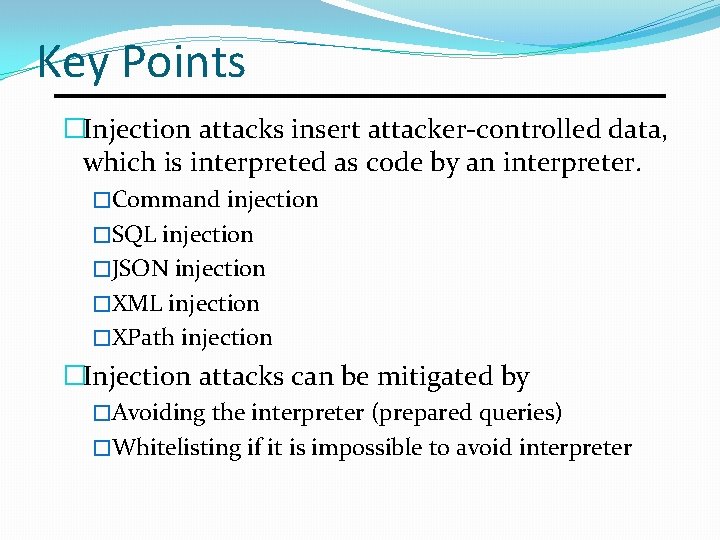 Key Points

□Injection attacks insert attacker-controlled data, which is interpreted as code by an interpreter.

□Command injection

□SQL injection

□JSON injection

□XML injection

□XPath injection

□Injection attacks can be mitigated by

□Avoiding the interpreter (prepared queries)

□Whitelisting if it is impossible to avoid interpreter